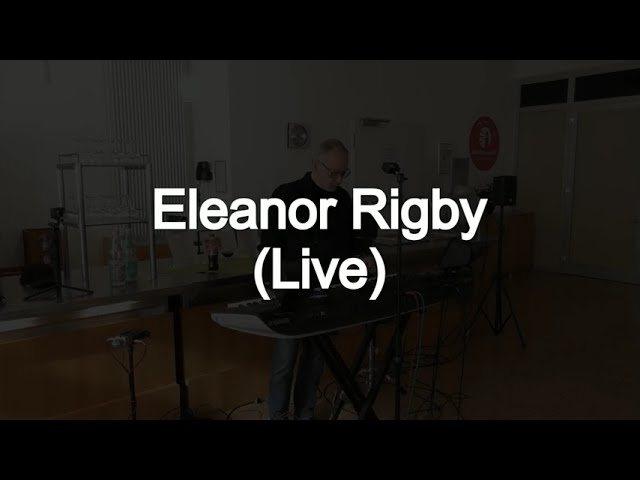 Eleanor Rigby
(Live)